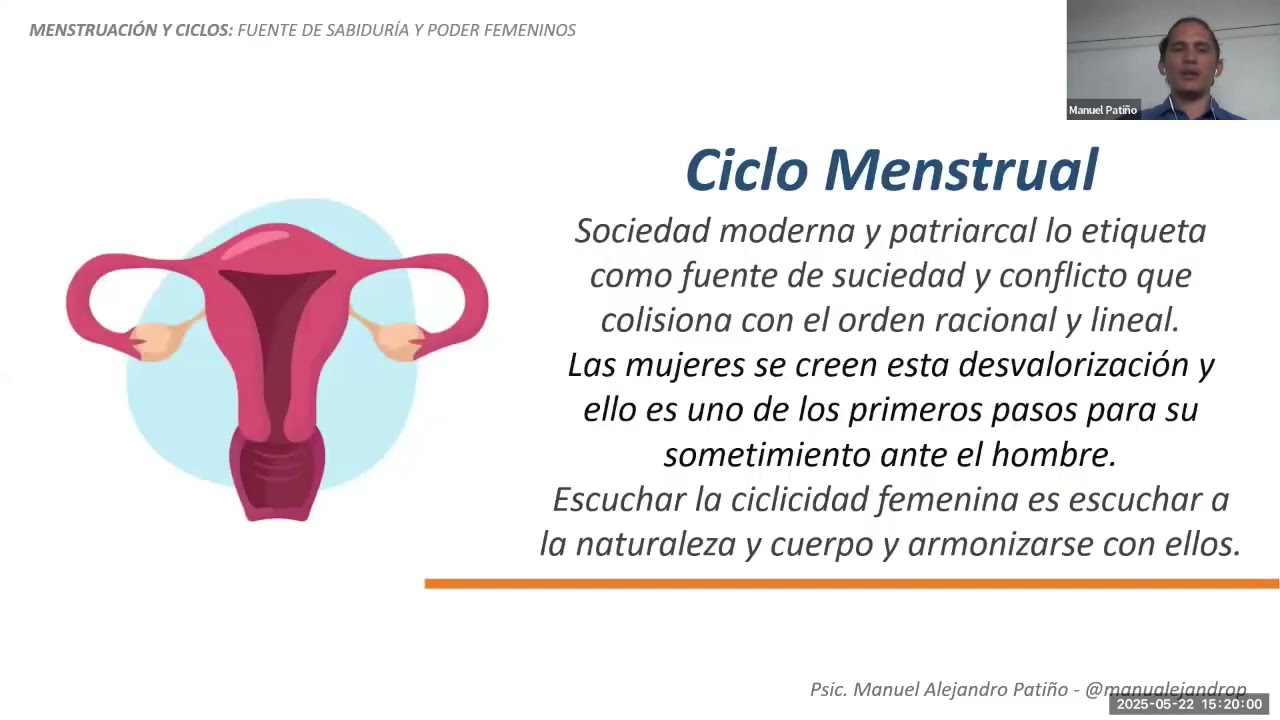 MENSTRUACIÓN Y CICLOS: FUENTE DE SABIDURÍA Y PODER FEMENINOS

Manuel Patiño

Ciclo Menstrual

Sociedad moderna y patriarcal lo etiqueta como fuente de suciedad y conflicto que colisiona con el orden racional y lineal.

Las mujeres se creen esta desvalorización y ello es uno de los primeros pasos para su sometimiento ante el hombre.

Escuchar la ciclicidad femenina es escuchar a la naturaleza y cuerpo y armonizarse con ellos.

Psic. Manuel Alejandro Patiño - @manualejandrop

2025-05-22 15:20:00